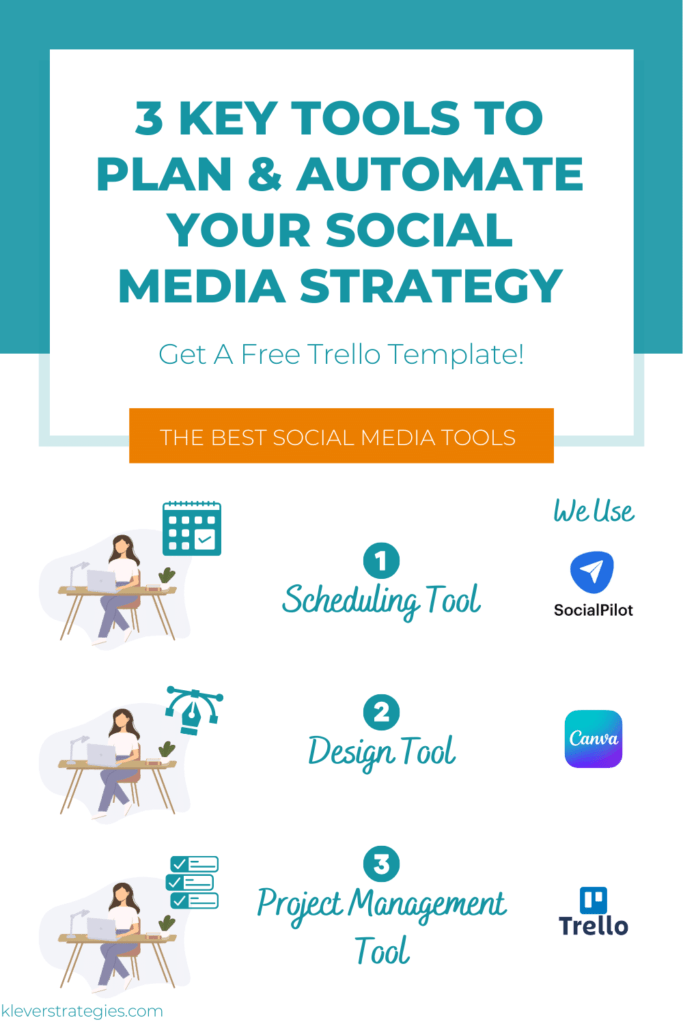 3 KEY TOOLS TO PLAN & AUTOMATE YOUR SOCIAL MEDIA STRATEGY

Get A Free Trello Template!

THE BEST SOCIAL MEDIA TOOLS

We Use

1
Scheduling Tool

SocialPilot

2
Design Tool

Canva

3
Project Management Tool

Trello

kleverstrategies.com